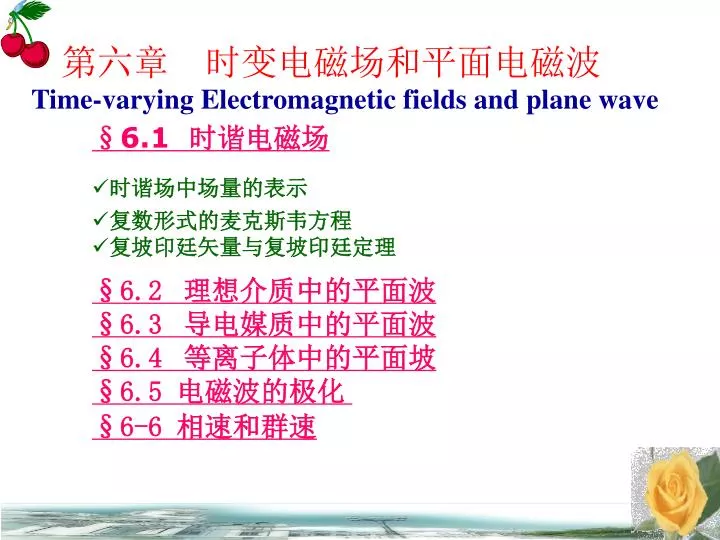 第六章　时变电磁场和平面电磁波
Time-varying Electromagnetic fields and plane wave

§6.1 时谐电磁场

✓时谐场中场量的表示
✓复数形式的麦克斯韦方程
✓复坡印廷矢量与复坡印廷定理

§6.2 理想介质中的平面波
§6.3 导电媒质中的平面波
§6.4 等离子体中的平面坡
§6.5 电磁波的极化
§6-6 相速和群速